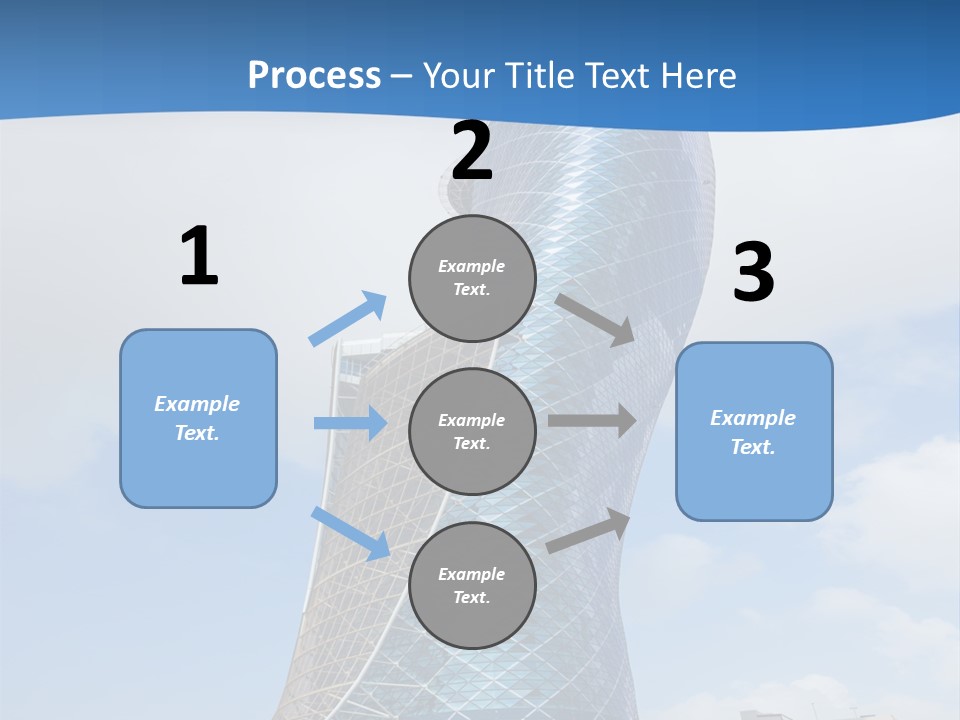 Process – Your Title Text Here

1

Example Text.

2

Example Text.

Example Text.

Example Text.

3

Example Text.